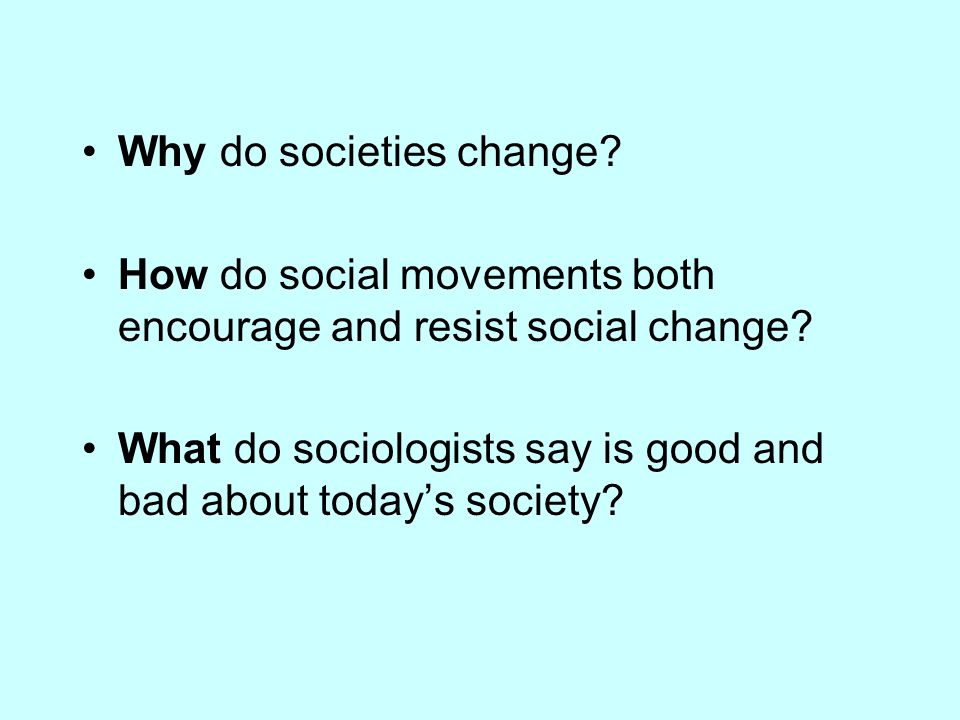 • Why do societies change?

• How do social movements both encourage and resist social change?

• What do sociologists say is good and bad about today’s society?